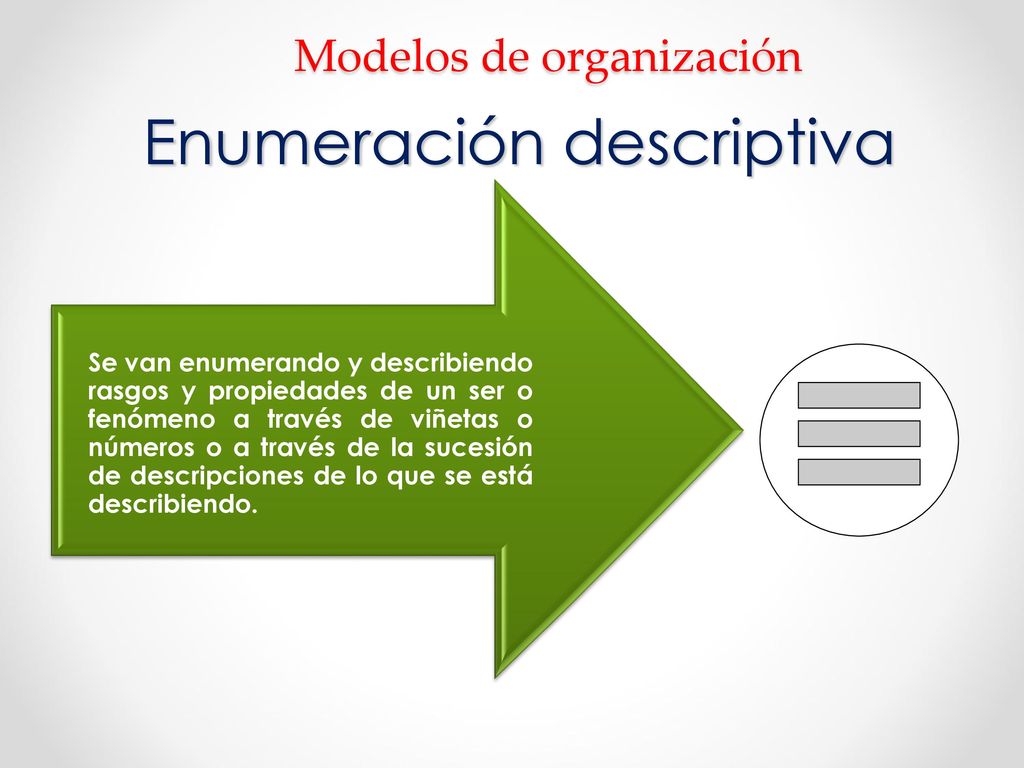 Modelos de organización

Enumeración descriptiva

Se van enumerando y describiendo rasgos y propiedades de un ser o fenómeno a través de viñetas o números o a través de la sucesión de descripciones de lo que se está describiendo.